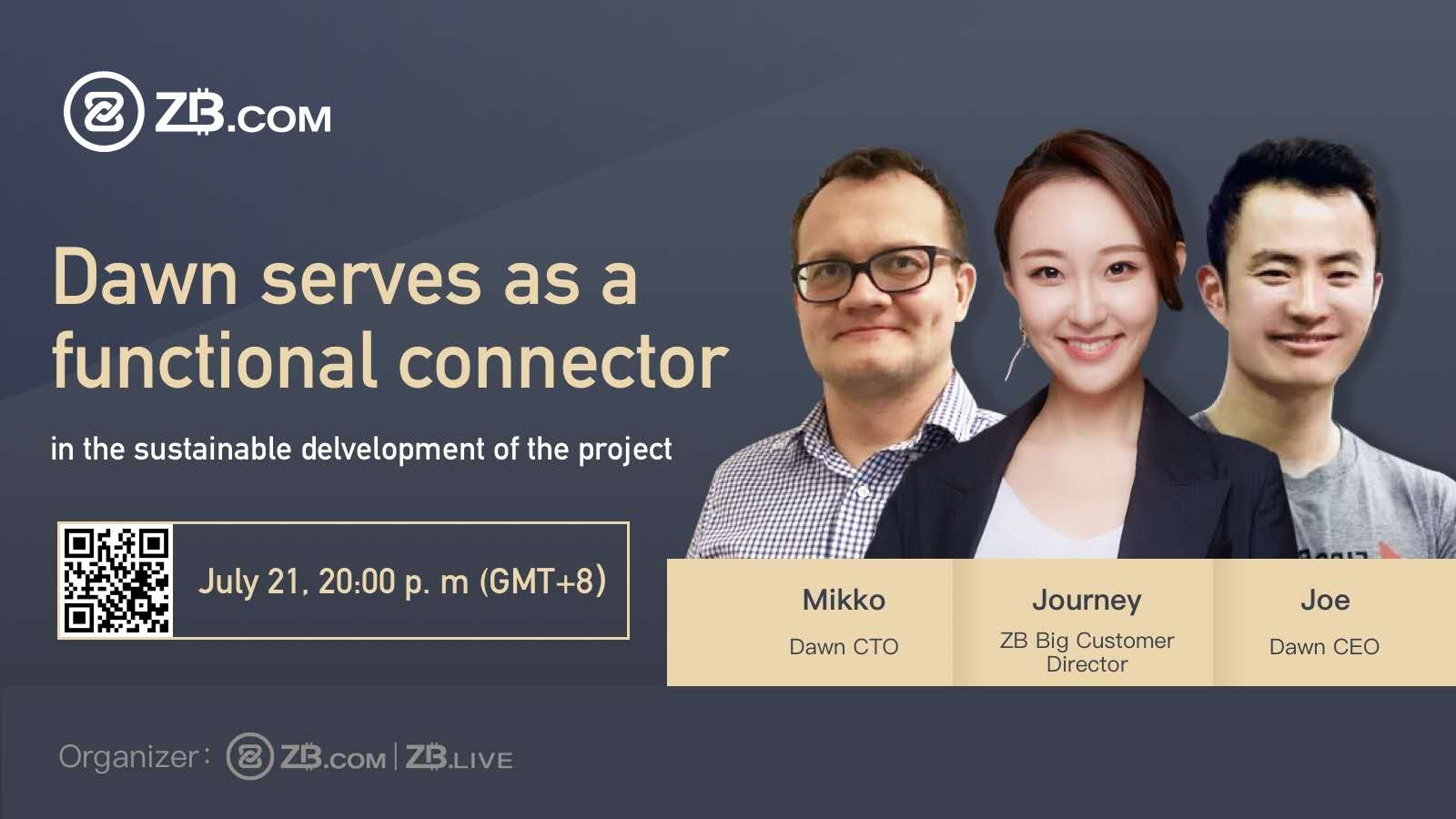 ZB.COM

Dawn serves as a functional connector

in the sustainable delvelopment of the project

July 21, 20:00 p. m (GMT+8)

Mikko
Dawn CTO

Journey
ZB Big Customer Director

Joe
Dawn CEO

Organizer: ZB.COM | ZB.LIVE